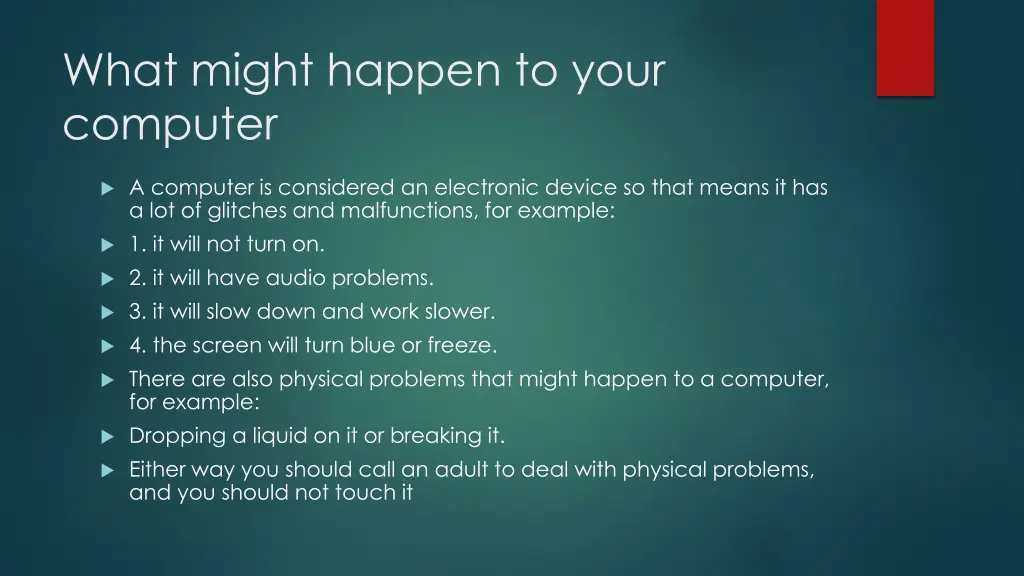 What might happen to your computer

A computer is considered an electronic device so that means it has a lot of glitches and malfunctions, for example:

1. it will not turn on.

2. it will have audio problems.

3. it will slow down and work slower.

4. the screen will turn blue or freeze.

There are also physical problems that might happen to a computer, for example:

Dropping a liquid on it or breaking it.

Either way you should call an adult to deal with physical problems, and you should not touch it